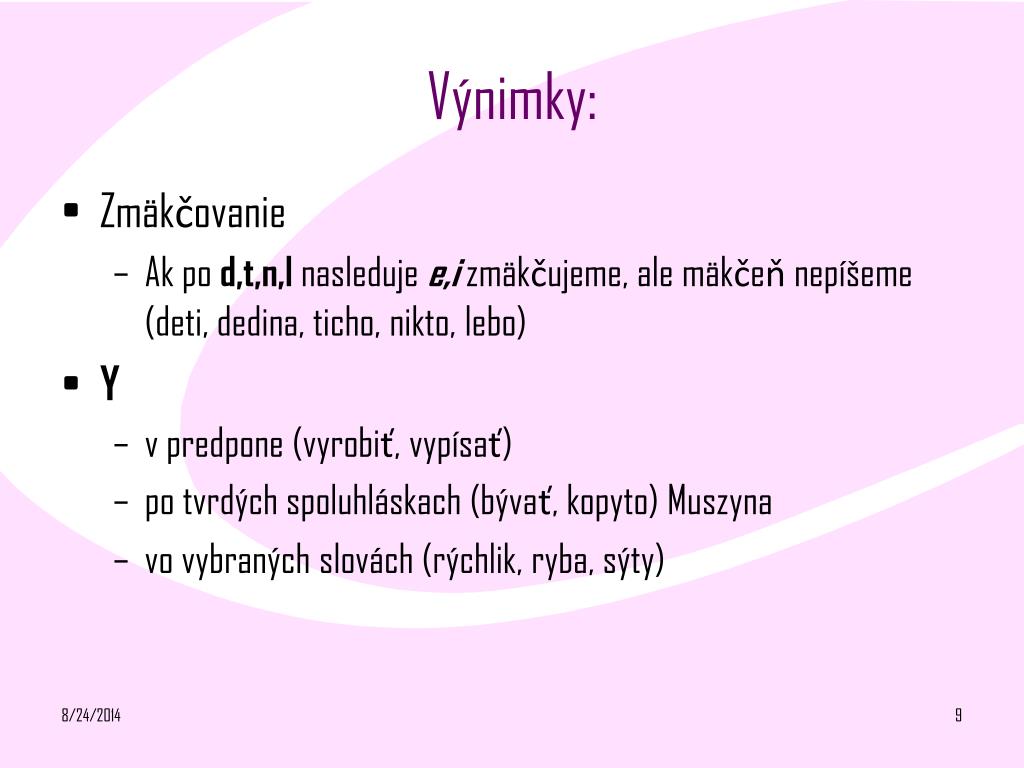 Výnimky:

• Zmäkčovanie
– Ak po d,t,n,l nasleduje e,i zmäkčujeme, ale mäkčeň nepíšeme (deti, dedina, ticho, nikto, lebo)

• Y
– v predpone (vyrobiť, vypísať)
– po tvrdých spoluhláskach (bývať, kopyto) Muszyna
– vo vybraných slovách (rýchlik, ryba, sýty)

8/24/2014

9